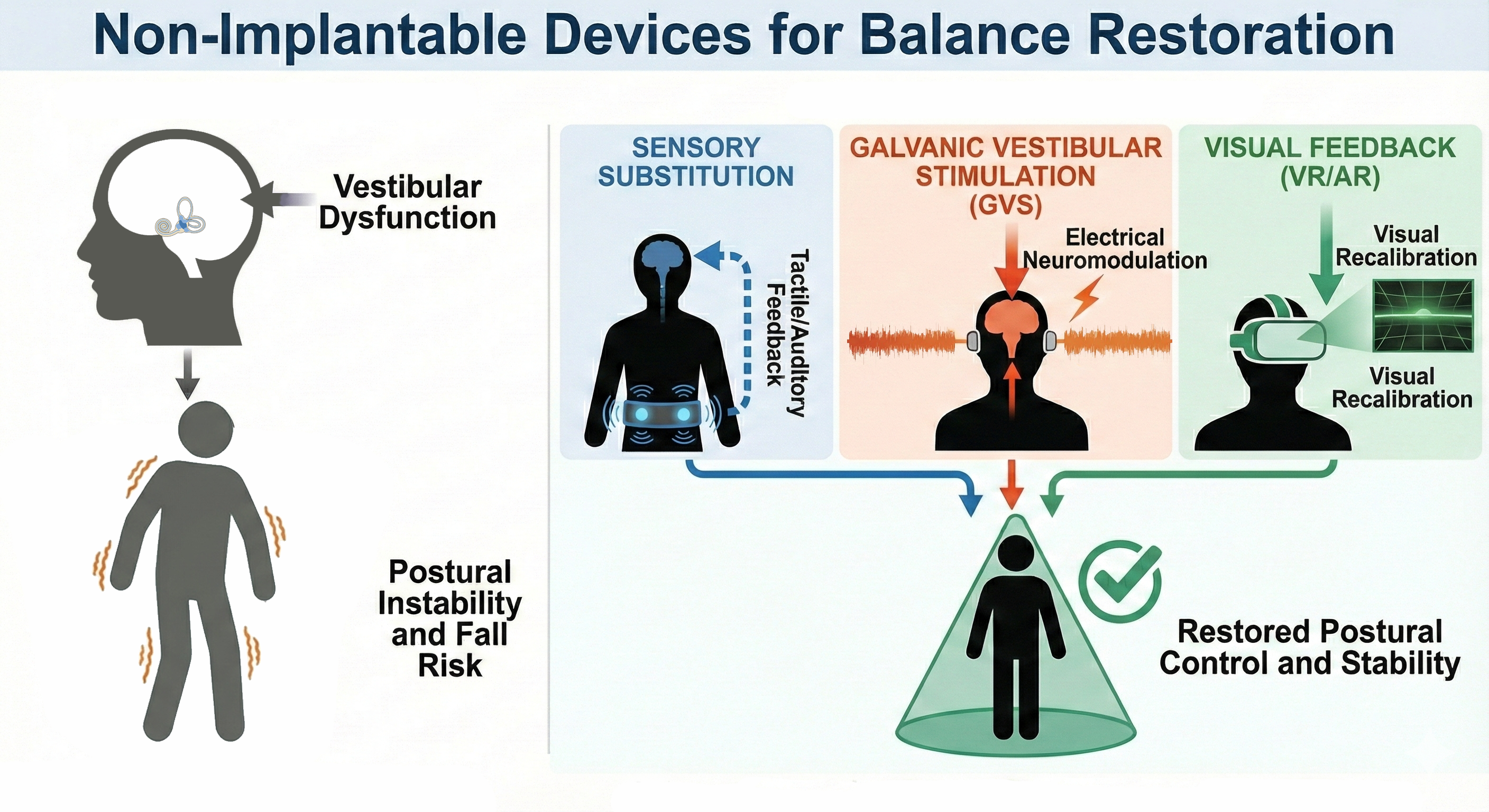 Non-Implantable Devices for Balance Restoration

Vestibular Dysfunction

Postural Instability and Fall Risk

SENSORY SUBSTITUTION

Tactile/Auditory Feedback

GALVANIC VESTIBULAR STIMULATION (GVS)

Electrical Neuromodulation

VISUAL FEEDBACK (VR/AR)

Visual Recalibration

Visual Recalibration

Restored Postural Control and Stability